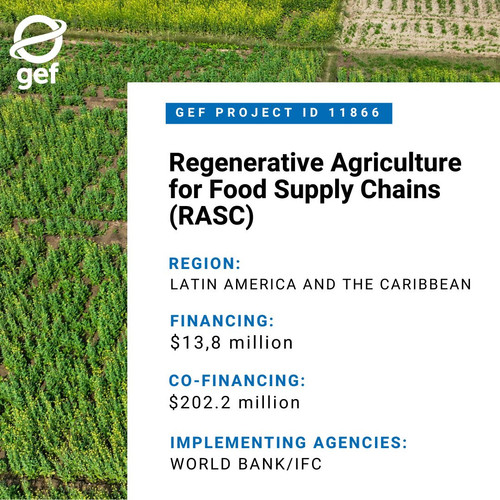 gef

GEF PROJECT ID 11866

Regenerative Agriculture for Food Supply Chains (RASC)

REGION:
LATIN AMERICA AND THE CARIBBEAN

FINANCING:
$13,8 million

CO-FINANCING:
$202.2 million

IMPLEMENTING AGENCIES:
WORLD BANK/IFC